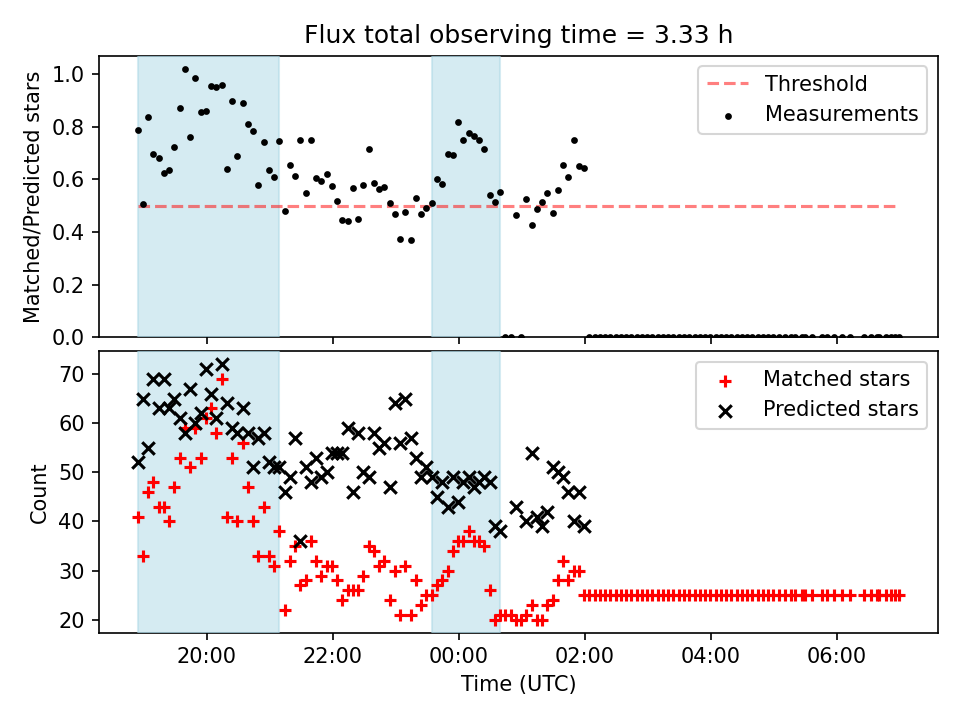 Flux total observing time = 3.33 h

Matched/Predicted stars

1.0
0.8
0.6
0.4
0.2
0.0

Threshold
Measurements

Count

70
60
50
40
30
20

Matched stars
Predicted stars

20:00
22:00
00:00
02:00
04:00
06:00

Time (UTC)